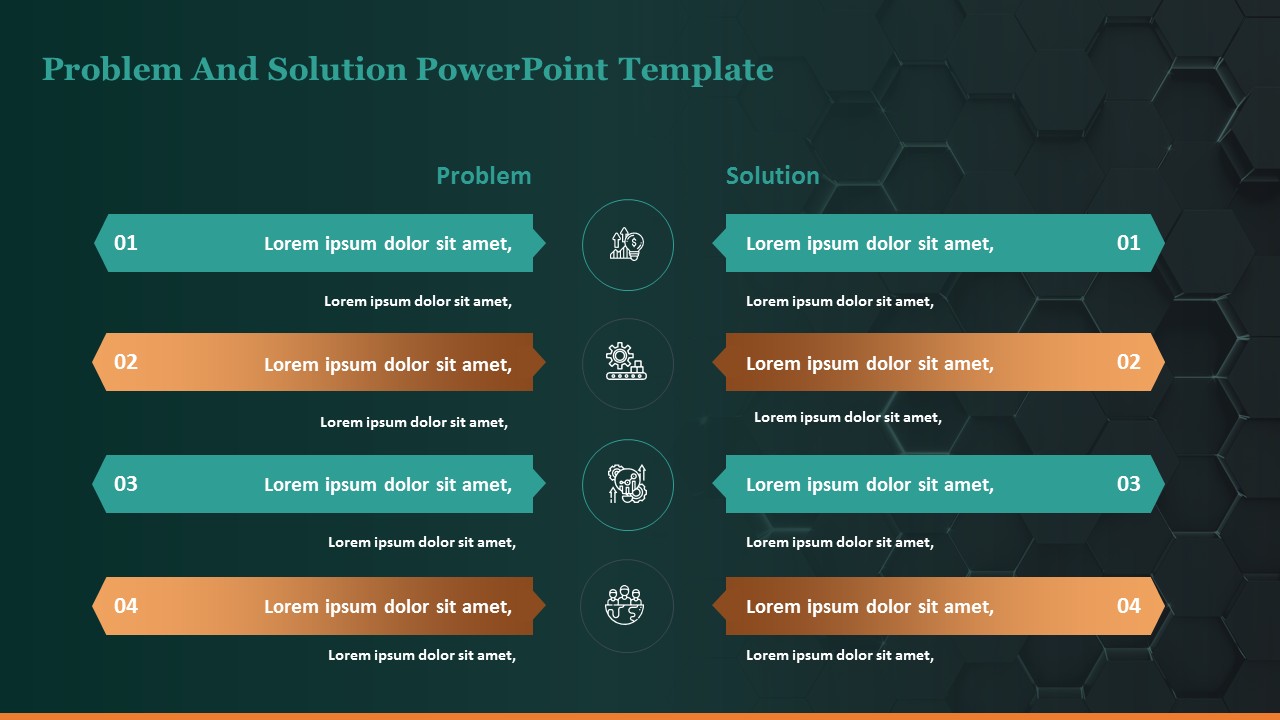 Problem And Solution PowerPoint Template

Problem

01 Lorem ipsum dolor sit amet,

Lorem ipsum dolor sit amet,

02 Lorem ipsum dolor sit amet,

Lorem ipsum dolor sit amet,

03 Lorem ipsum dolor sit amet,

Lorem ipsum dolor sit amet,

04 Lorem ipsum dolor sit amet,

Lorem ipsum dolor sit amet,

Solution

Lorem ipsum dolor sit amet, 01

Lorem ipsum dolor sit amet,

Lorem ipsum dolor sit amet, 02

Lorem ipsum dolor sit amet,

Lorem ipsum dolor sit amet, 03

Lorem ipsum dolor sit amet,

Lorem ipsum dolor sit amet, 04

Lorem ipsum dolor sit amet,